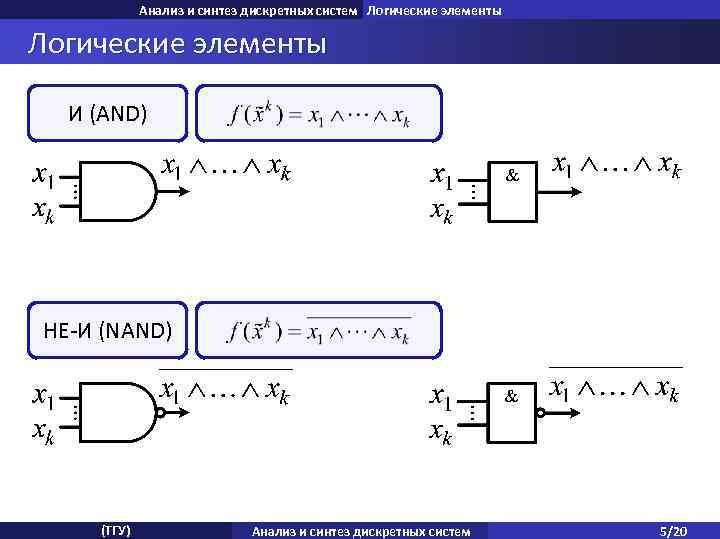 Анализ и синтез дискретных систем Логические элементы

Логические элементы

И (AND)

$f(\tilde{x}^k) = x_1 \wedge \cdots \wedge x_k$

$x_1$ $x_k$ $x_1 \wedge \ldots \wedge x_k$

$x_1$ $x_k$ & $x_1 \wedge \ldots \wedge x_k$

НЕ-И (NAND)

$f(\tilde{x}^k) = \overline{x_1 \wedge \cdots \wedge x_k}$

$x_1$ $x_k$ $\overline{x_1 \wedge \ldots \wedge x_k}$

$x_1$ $x_k$ & $\overline{x_1 \wedge \ldots \wedge x_k}$

(ТГУ) Анализ и синтез дискретных систем 5/20